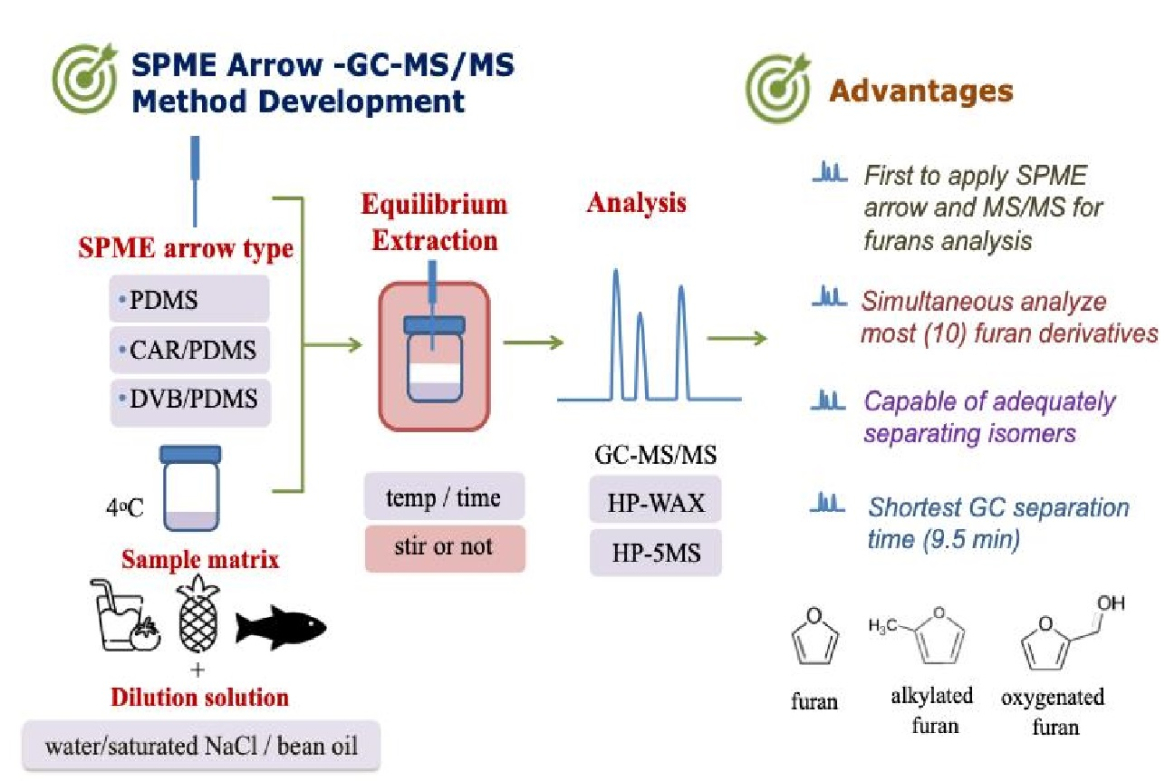 SPME Arrow -GC-MS/MS Method Development

SPME arrow type

•PDMS

•CAR/PDMS

•DVB/PDMS

4°C

Sample matrix

+

Dilution solution

water/saturated NaCl / bean oil

Equilibrium Extraction

temp / time

stir or not

Analysis

GC-MS/MS

HP-WAX

HP-5MS

Advantages

First to apply SPME arrow and MS/MS for furans analysis

Simultaneous analyze most (10) furan derivatives

Capable of adequately separating isomers

Shortest GC separation time (9.5 min)

O

furan

$H_3C$

O

alkylated furan

O

OH

oxygenated furan